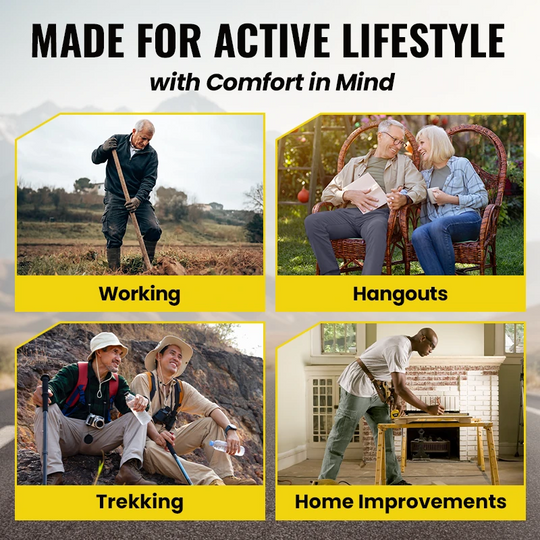 MADE FOR ACTIVE LIFESTYLE
with Comfort in Mind

Working

Hangouts

Trekking

Home Improvements